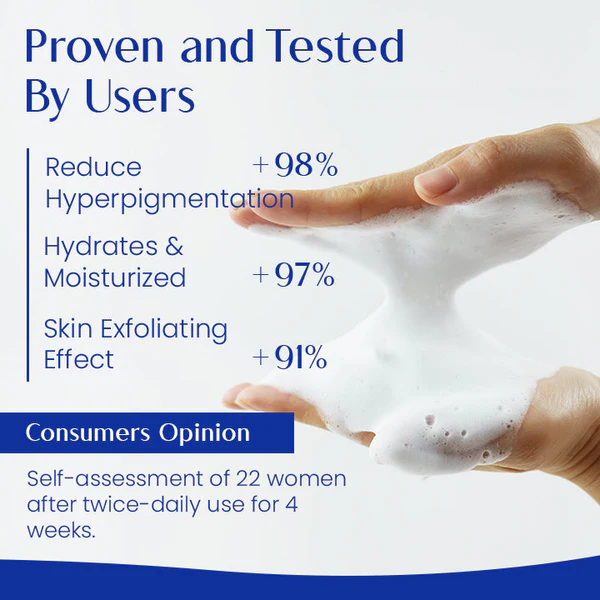 Proven and Tested By Users

Reduce Hyperpigmentation +98%

Hydrates & Moisturized +97%

Skin Exfoliating Effect +91%

Consumers Opinion

Self-assessment of 22 women after twice-daily use for 4 weeks.